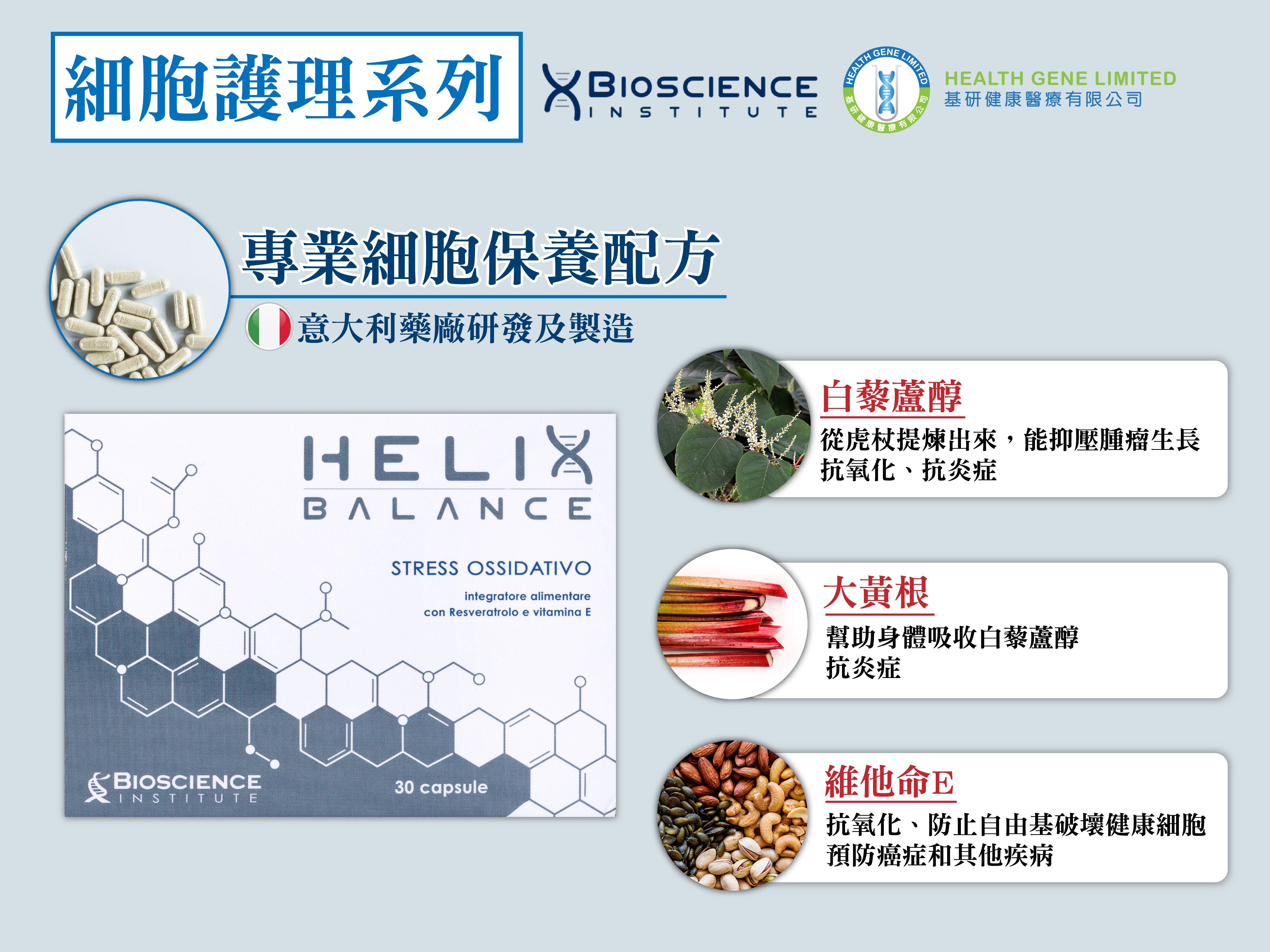 細胞護理系列

BIOSCIENCE INSTITUTE

HEALTH GENE LIMITED 基研健康醫療有限公司

HEALTH GENE LIMITED
基研健康醫療有限公司

專業細胞保養配方

意大利藥廠研發及製造

HELIX BALANCE

STRESS OSSIDATIVO

integratore alimentare
con Resveratrolo e vitamina E

BIOSCIENCE INSTITUTE

30 capsule

白藜蘆醇

從虎杖提煉出來，能抑壓腫瘤生長
抗氧化、抗炎症

大黃根

幫助身體吸收白藜蘆醇
抗炎症

維他命E

抗氧化、防止自由基破壞健康細胞
預防癌症和其他疾病